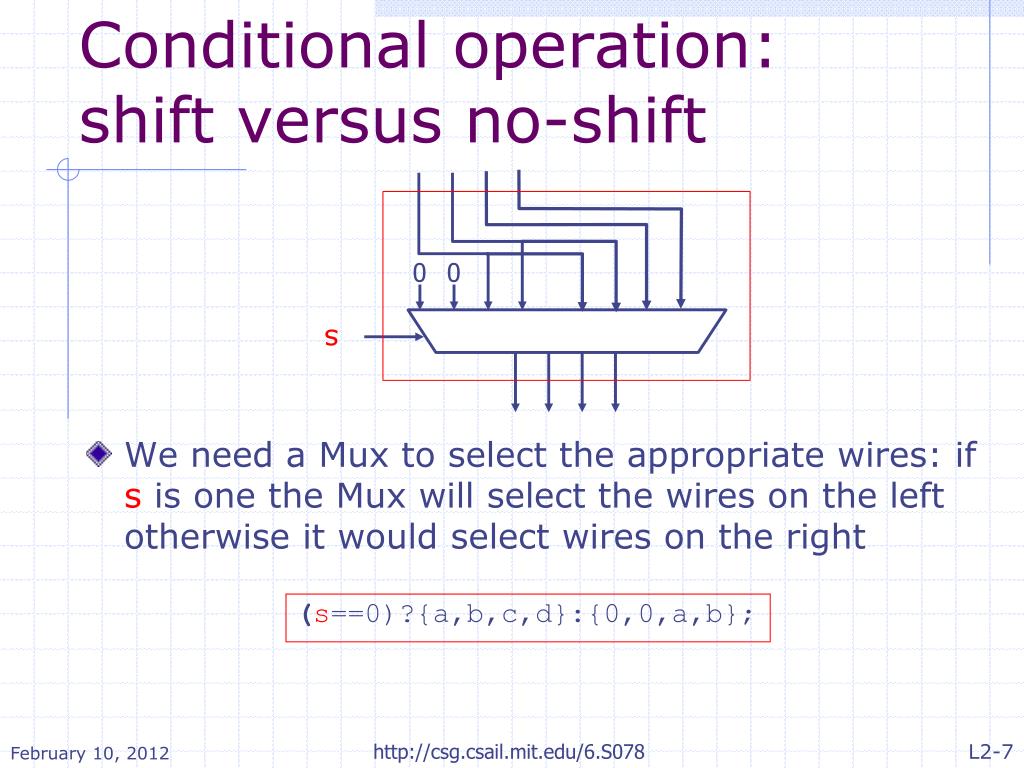 Conditional operation: shift versus no-shift

0 0

s

We need a Mux to select the appropriate wires: if s is one the Mux will select the wires on the left otherwise it would select wires on the right

(s==0)?{a,b,c,d}:{0,0,a,b};

February 10, 2012

http://csg.csail.mit.edu/6.S078

L2-7